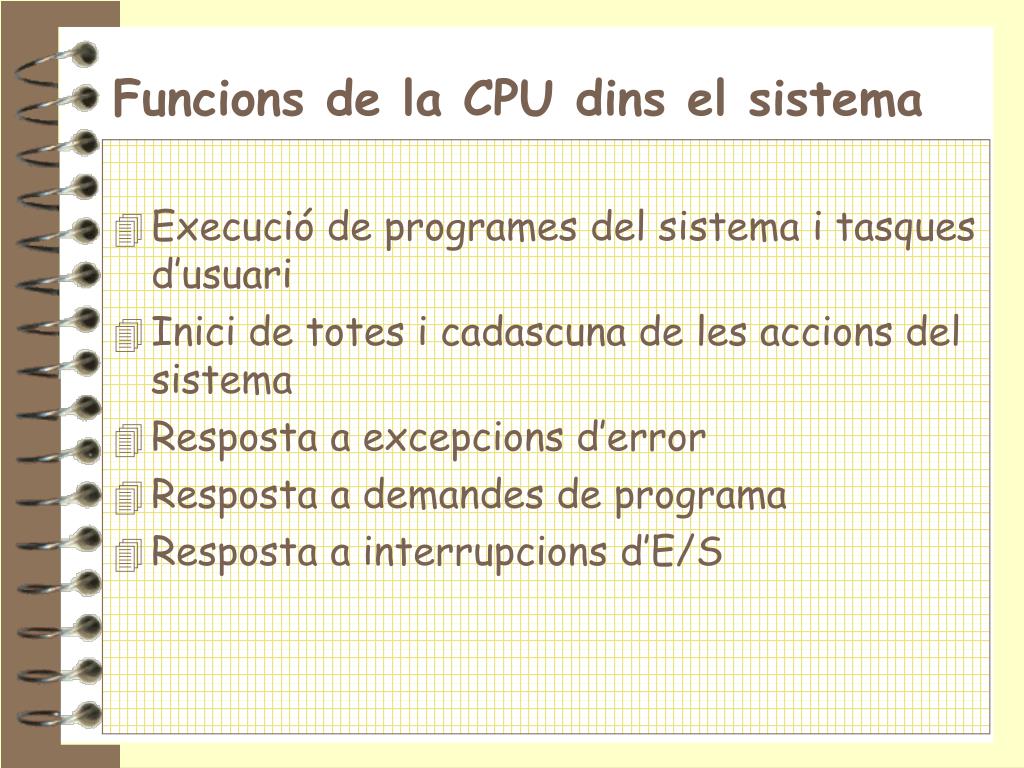 Funcions de la CPU dins el sistema

Execució de programes del sistema i tasques d’usuari

Inici de totes i cadascuna de les accions del sistema

Resposta a excepcions d’error

Resposta a demandes de programa

Resposta a interrupcions d’E/S